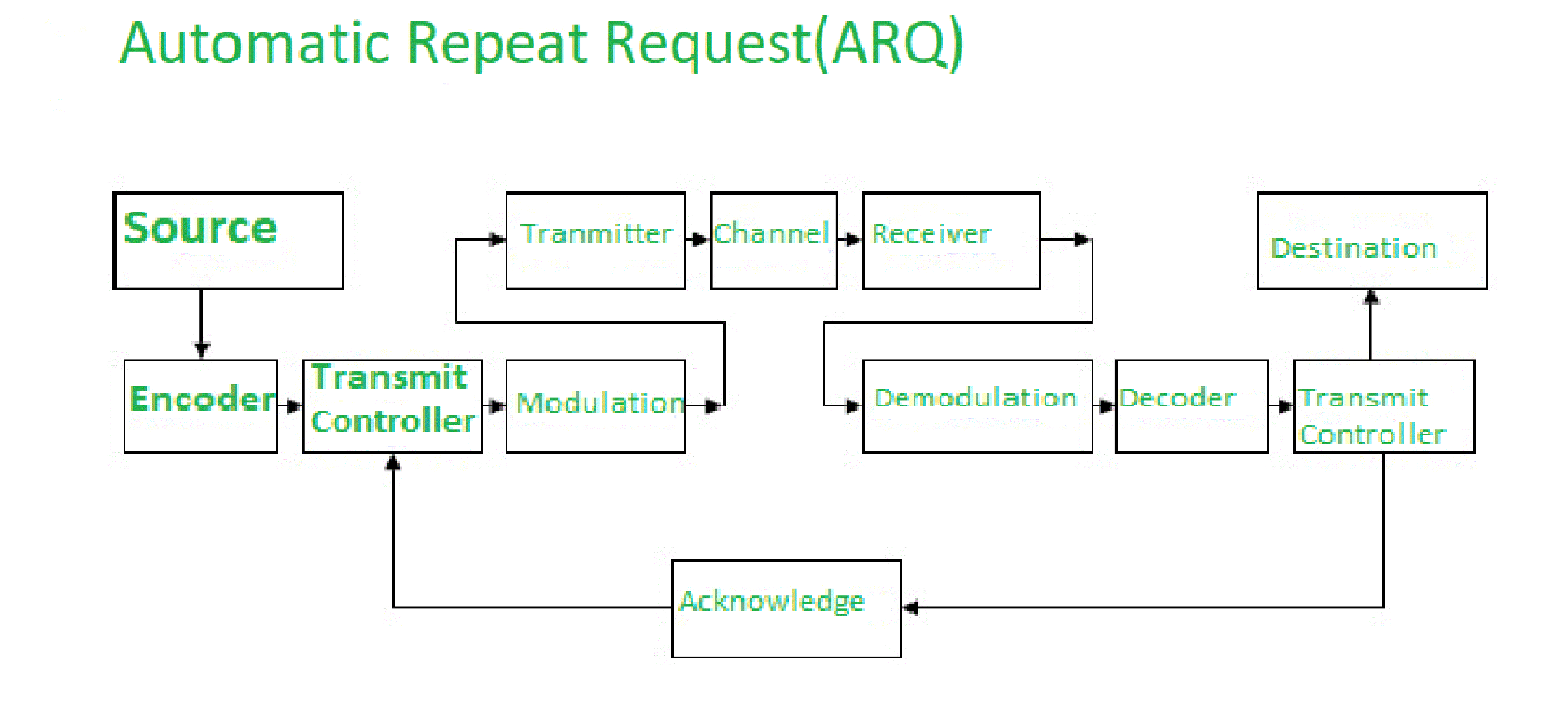 Automatic Repeat Request(ARQ)

Source

Tranmitter

Channel

Receiver

Destination

Encoder

Transmit Controller

Modulation

Demodulation

Decoder

Transmit Controller

Acknowledge